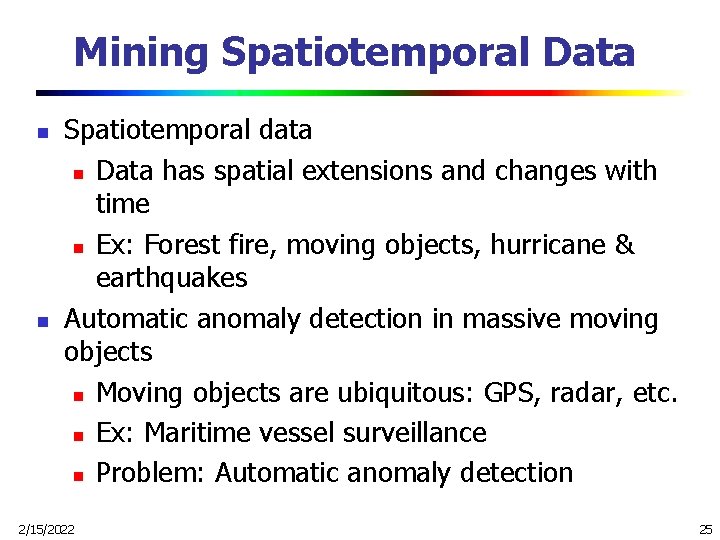 Mining Spatiotemporal Data

- Spatiotemporal data
  - Data has spatial extensions and changes with time
  - Ex: Forest fire, moving objects, hurricane & earthquakes
- Automatic anomaly detection in massive moving objects
  - Moving objects are ubiquitous: GPS, radar, etc.
  - Ex: Maritime vessel surveillance
  - Problem: Automatic anomaly detection

2/15/2022

25